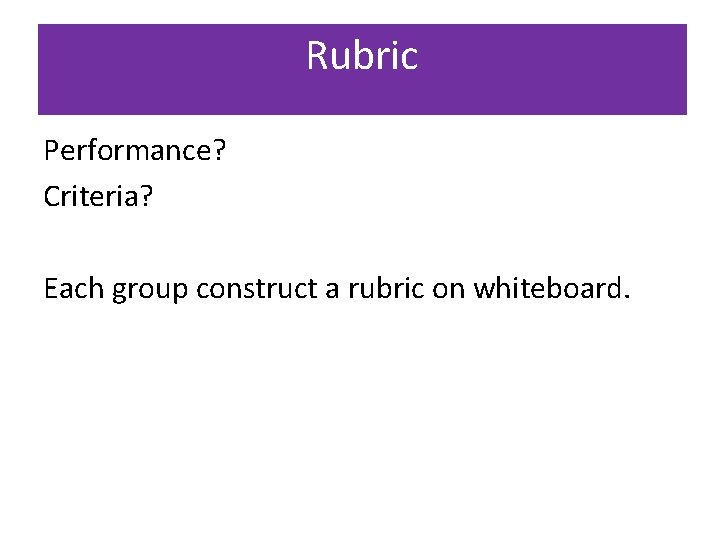 Rubric

Performance?
Criteria?

Each group construct a rubric on whiteboard.